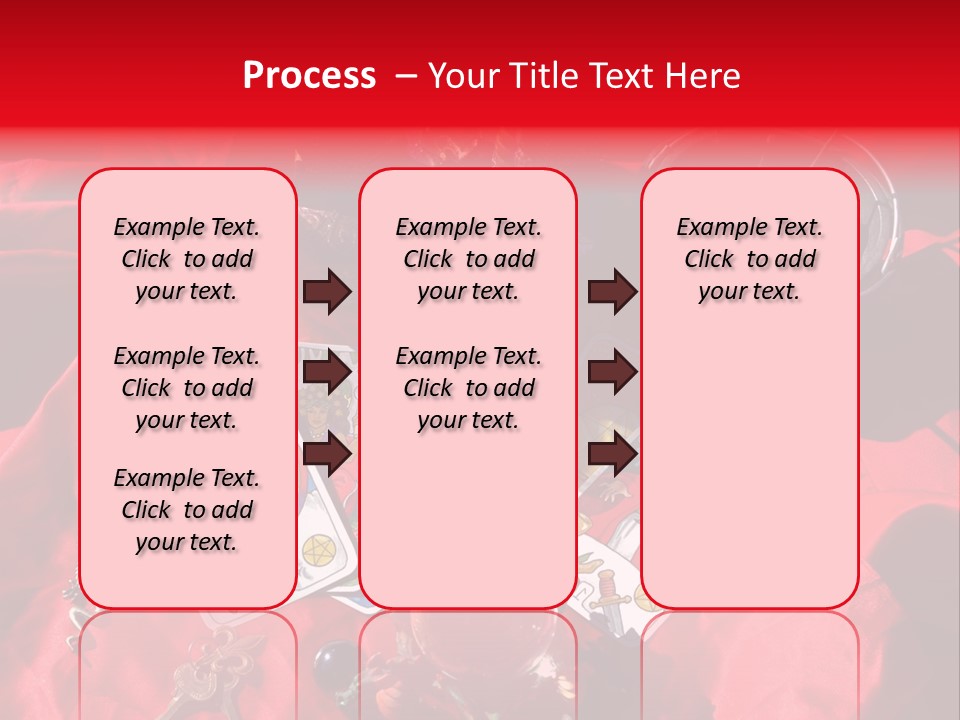 Process – Your Title Text Here

Example Text. Click to add your text.

Example Text. Click to add your text.

Example Text. Click to add your text.

Example Text. Click to add your text.

Example Text. Click to add your text.

Example Text. Click to add your text.